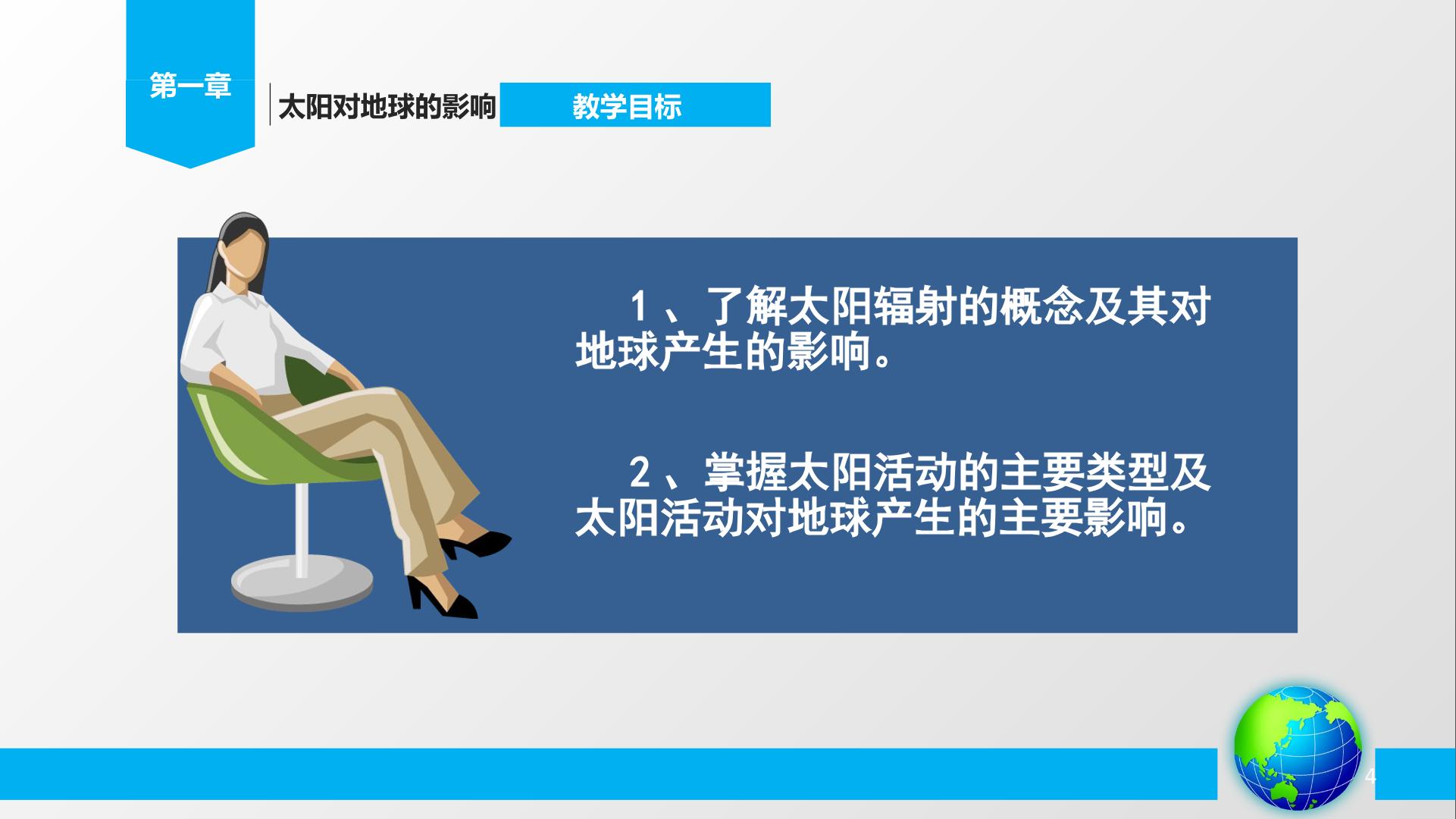 第一章

太阳对地球的影响

教学目标

1、了解太阳辐射的概念及其对地球产生的影响。

2、掌握太阳活动的主要类型及太阳活动对地球产生的主要影响。

4